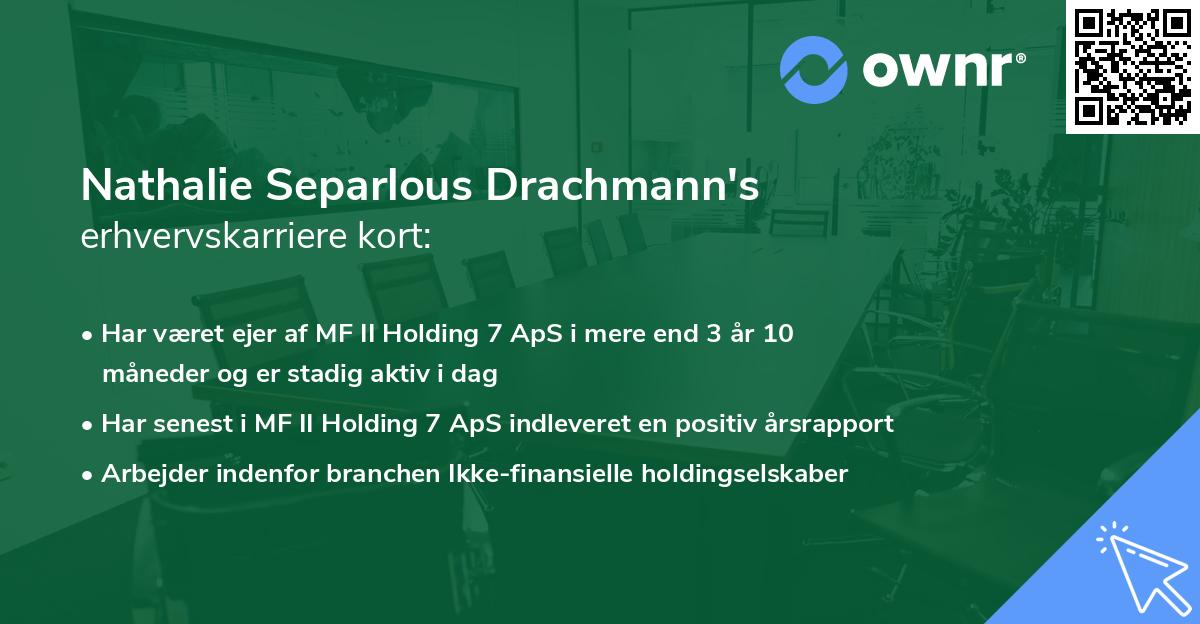 ownr®

Nathalie Separlous Drachmann's
erhvervskarriere kort:

• Har været ejer af MF II Holding 7 ApS i mere end 3 år 10 måneder og er stadig aktiv i dag

• Har senest i MF II Holding 7 ApS indleveret en positiv årsrapport

• Arbejder indenfor branchen Ikke-finansielle holdingselskaber